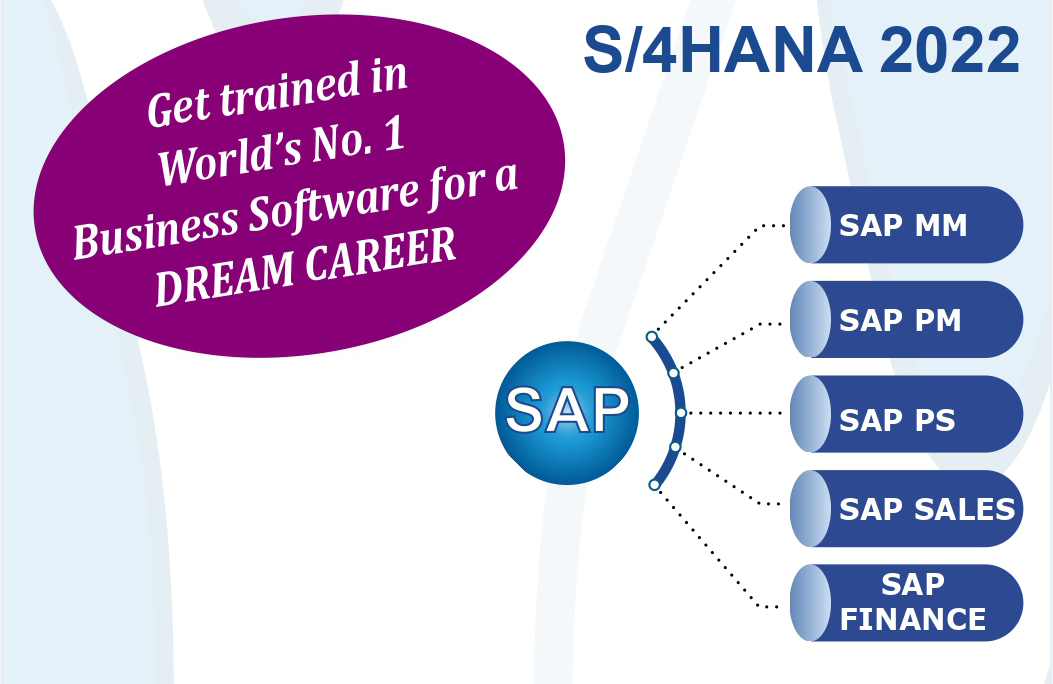 S/4HANA 2022

Get trained in World's No. 1 Business Software for a DREAM CAREER

SAP

SAP MM

SAP PM

SAP PS

SAP SALES

SAP FINANCE